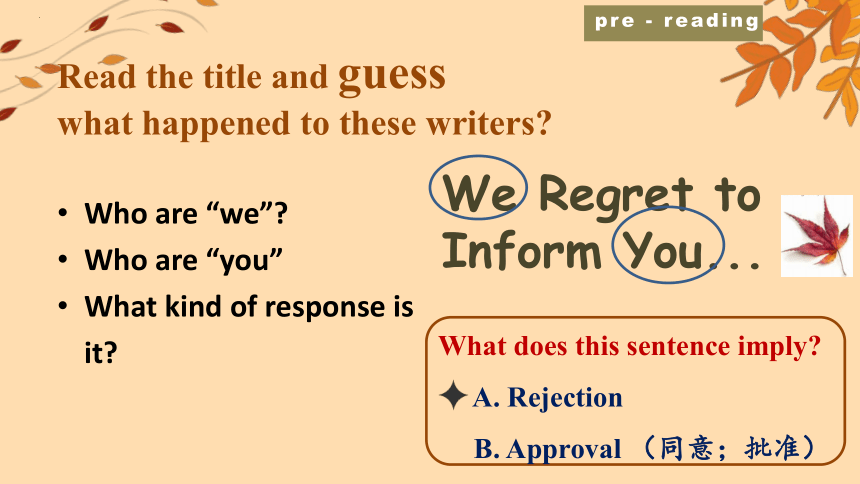 pre - reading

Read the title and guess what happened to these writers?

• Who are “we”?
• Who are “you”
• What kind of response is it?

We Regret to Inform You...

What does this sentence imply?
✦ A. Rejection
B. Approval （同意；批准）